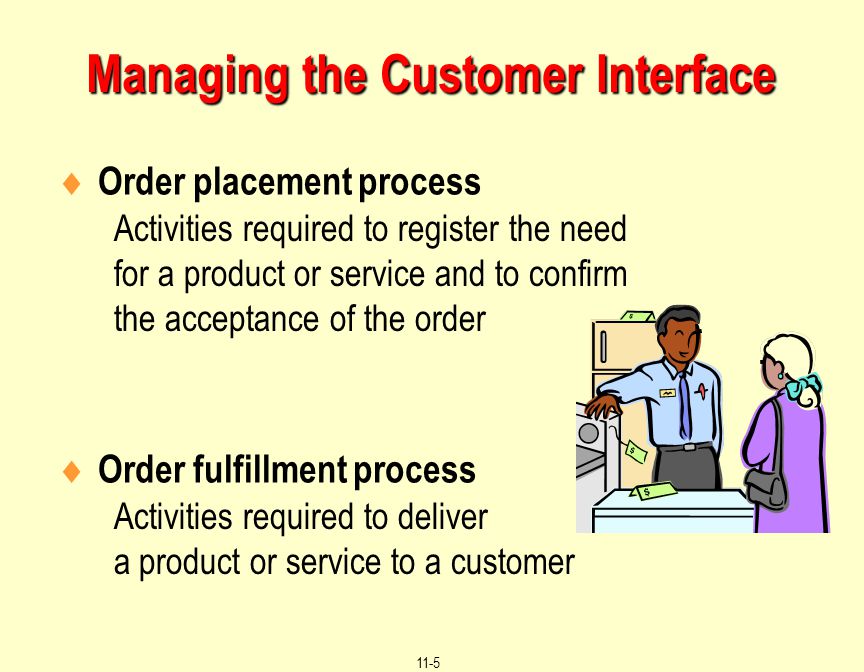 Managing the Customer Interface

♦ Order placement process
Activities required to register the need for a product or service and to confirm the acceptance of the order

♦ Order fulfillment process
Activities required to deliver a product or service to a customer

$

$

$

11-5